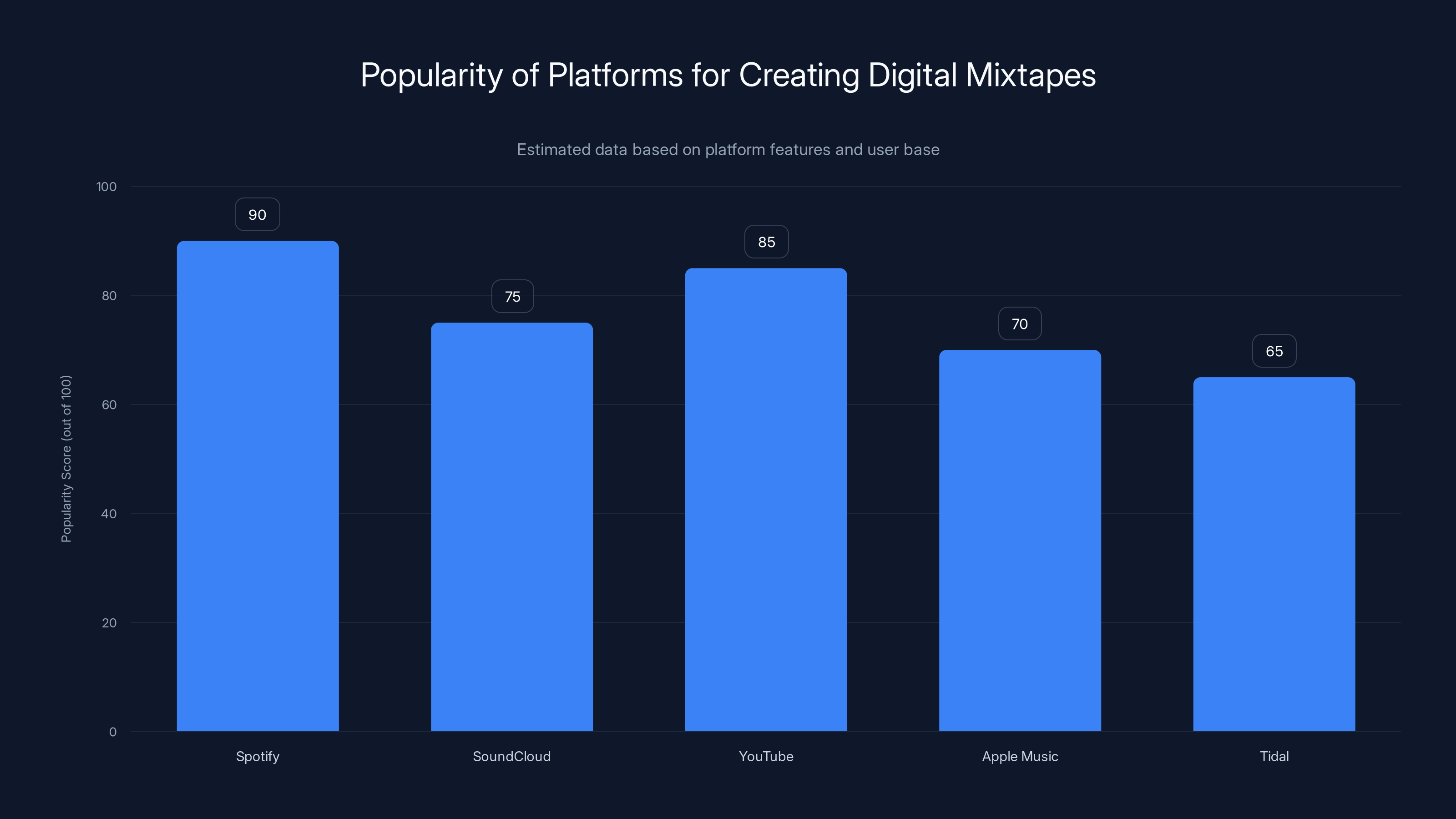 Popularity of Platforms for Creating Digital Mixtapes

Estimated data based on platform features and user base

Popularity Score (out of 100)

100
80
60
40
20
0

90
75
85
70
65

Spotify
SoundCloud
YouTube
Apple Music
Tidal